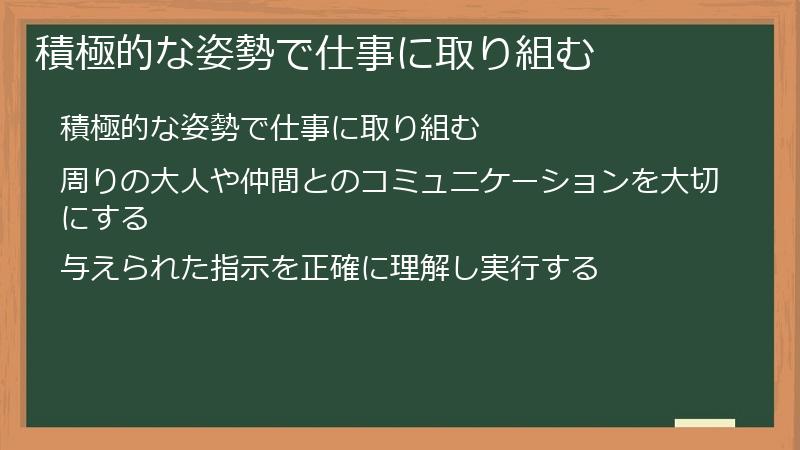 積極的な姿勢で仕事に取り組む

積極的な姿勢で仕事に取り組む

周りの大人や仲間とのコミュニケーションを大切にする

与えられた指示を正確に理解し実行する